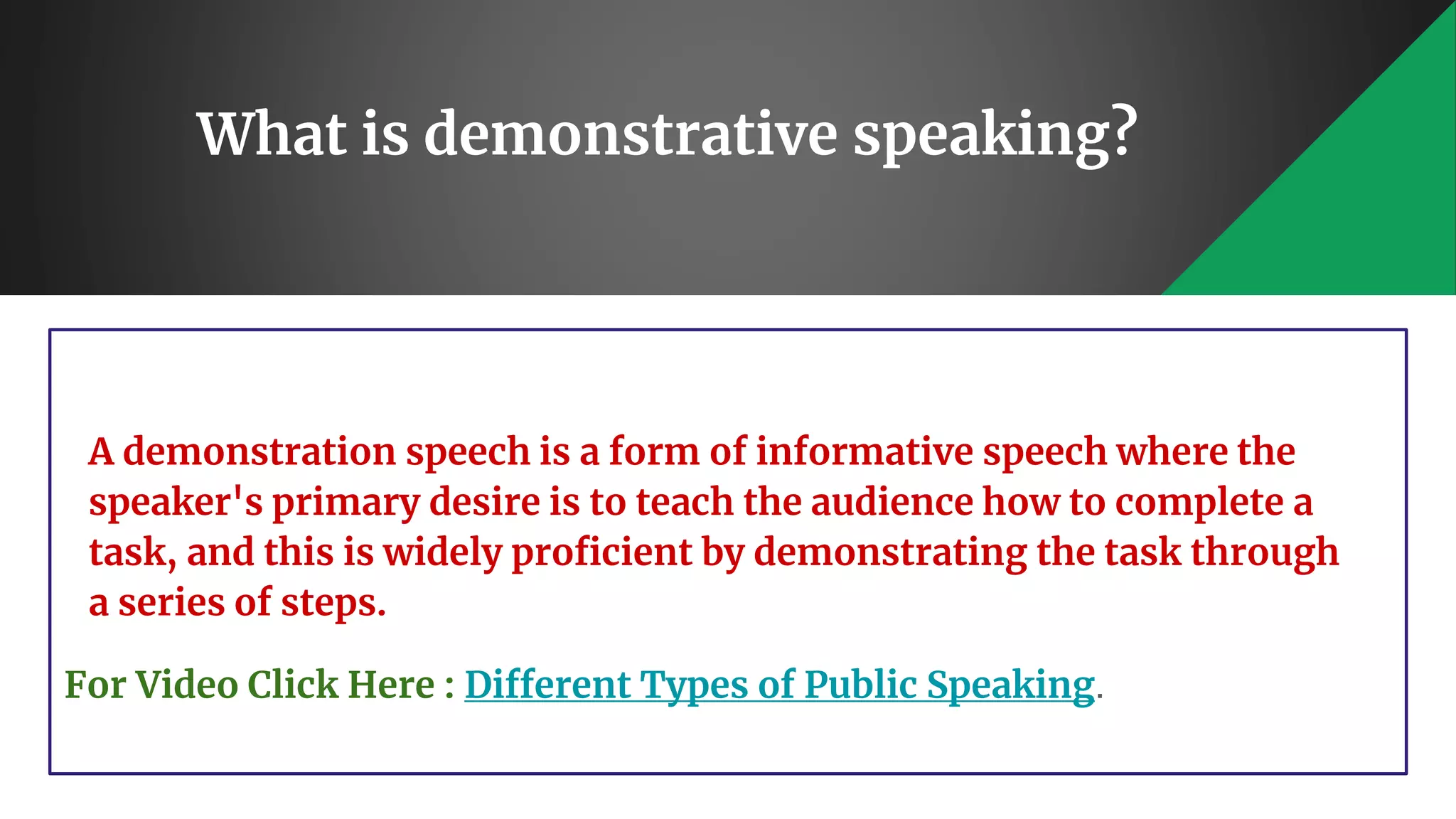 What is demonstrative speaking?

A demonstration speech is a form of informative speech where the speaker's primary desire is to teach the audience how to complete a task, and this is widely proficient by demonstrating the task through a series of steps.

For Video Click Here : Different Types of Public Speaking.